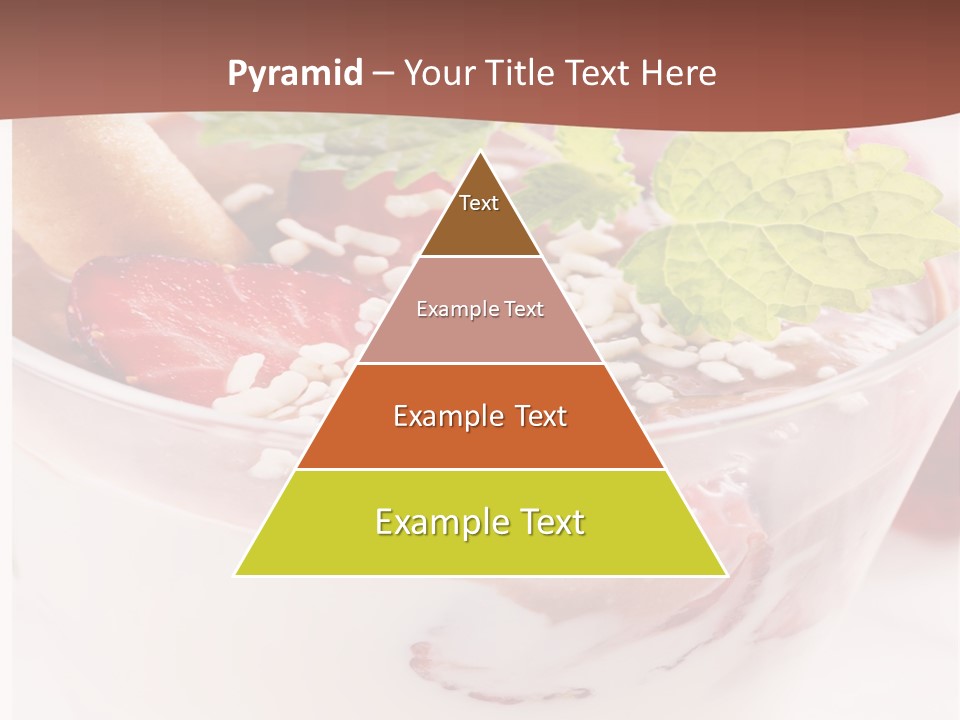 Pyramid – Your Title Text Here

Text

Example Text

Example Text

Example Text